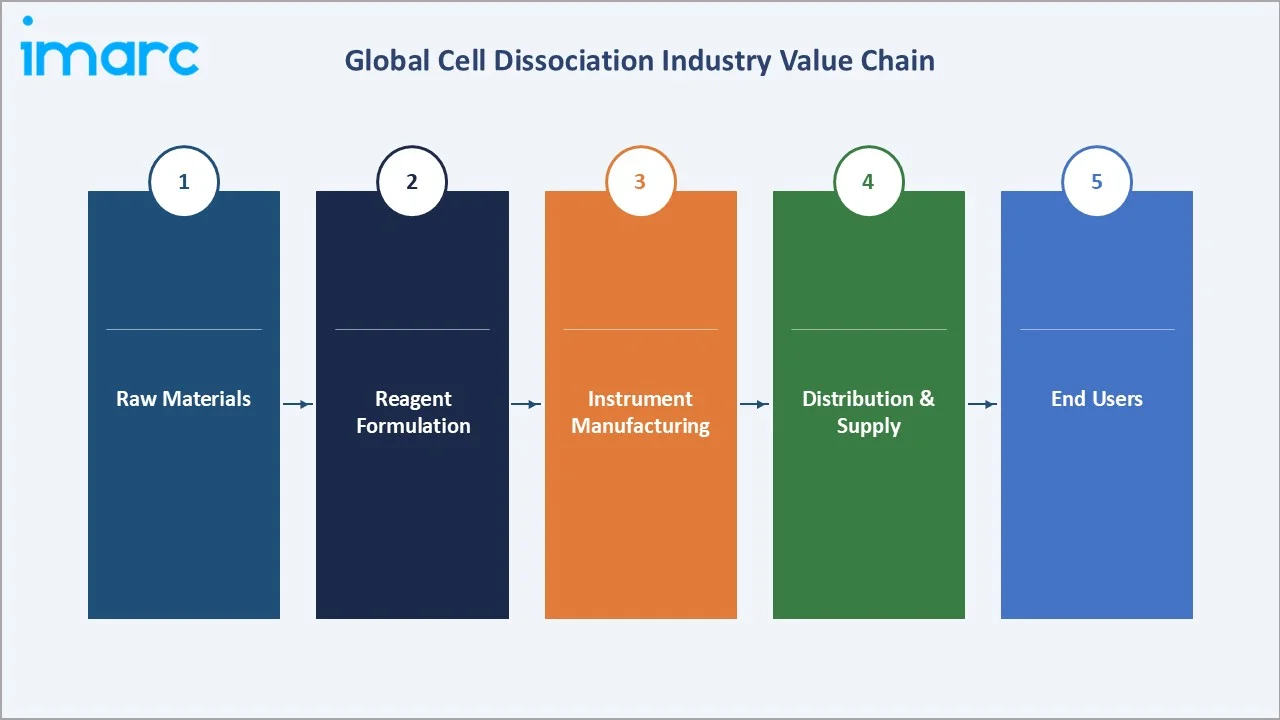 imarc

Global Cell Dissociation Industry Value Chain

1

Raw Materials

2

Reagent Formulation

3

Instrument Manufacturing

4

Distribution & Supply

5

End Users